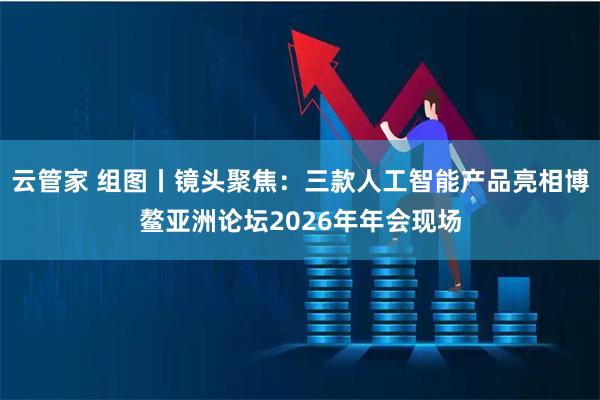 云管家 组图丨镜头聚焦：三款人工智能产品亮相博鳌亚洲论坛2026年年会现场